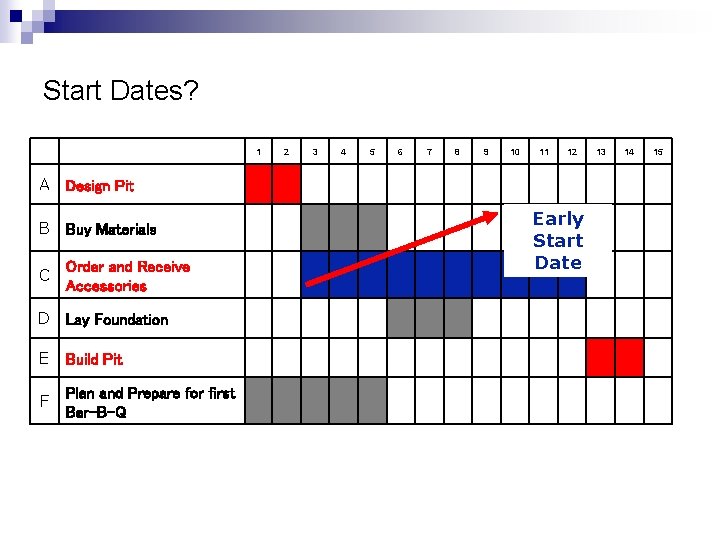 Start Dates?

| | | 1 | 2 | 3 | 4 | 5 | 6 | 7 | 8 | 9 | 10 | 11 | 12 | 13 | 14 | 15 |
|---|---|---|---|---|---|---|---|---|---|---|---|---|---|---|---|---|
| A | Design Pit | | | | | | | | | | | | | | | |
| B | Buy Materials | | | | | | | | | | | | | | | |
| C | Order and Receive Accessories | | | | | | | | | | | | | | | |
| D | Lay Foundation | | | | | | | | | | | | | | | |
| E | Build Pit | | | | | | | | | | | | | | | |
| F | Plan and Prepare for first Bar-B-Q | | | | | | | | | | | | | | | |

Early Start Date